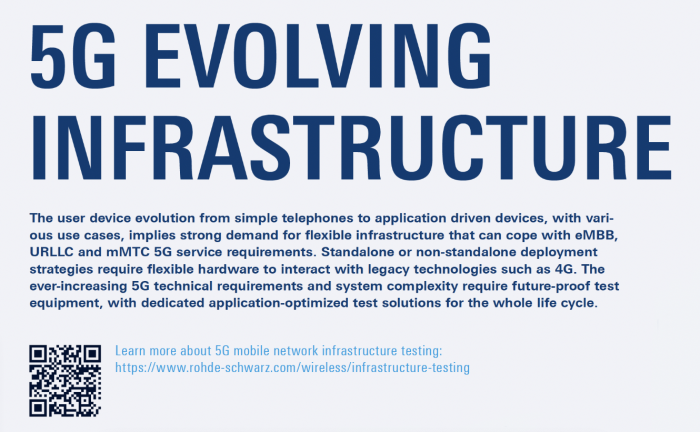 5G EVOLVING INFRASTRUCTURE

The user device evolution from simple telephones to application driven devices, with various use cases, implies strong demand for flexible infrastructure that can cope with eMBB, URLLC and mMTC 5G service requirements. Standalone or non-standalone deployment strategies require flexible hardware to interact with legacy technologies such as 4G. The ever-increasing 5G technical requirements and system complexity require future-proof test equipment, with dedicated application-optimized test solutions for the whole life cycle.

Learn more about 5G mobile network infrastructure testing:
https://www.rohde-schwarz.com/wireless/infrastructure-testing